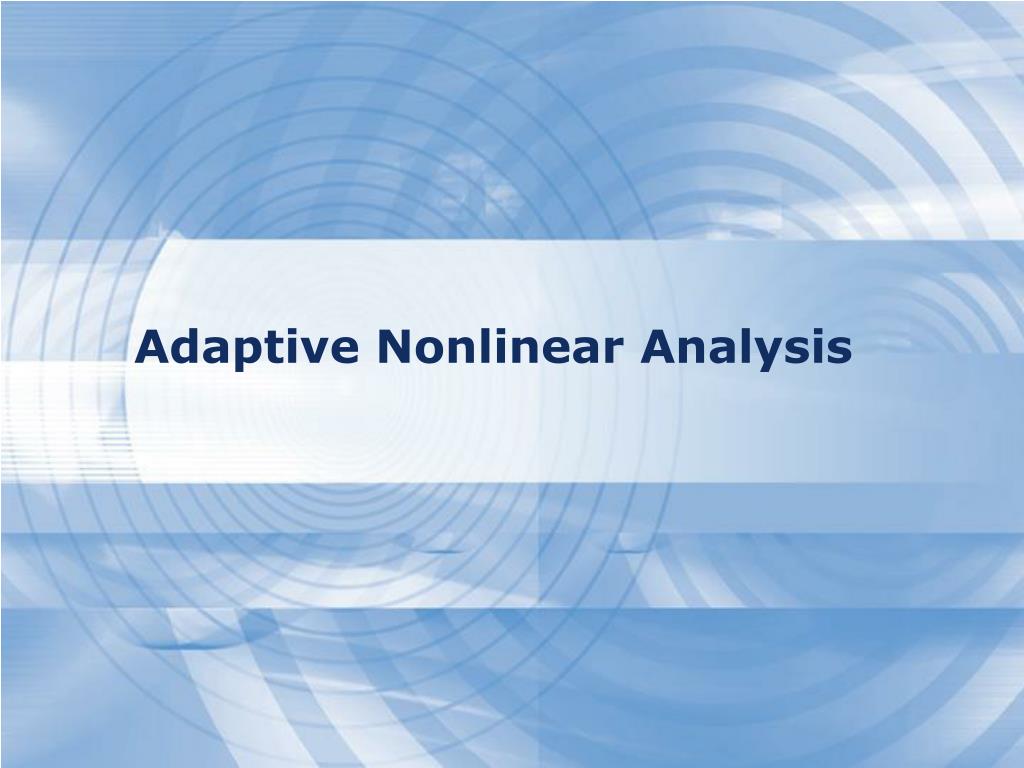 Adaptive Nonlinear Analysis